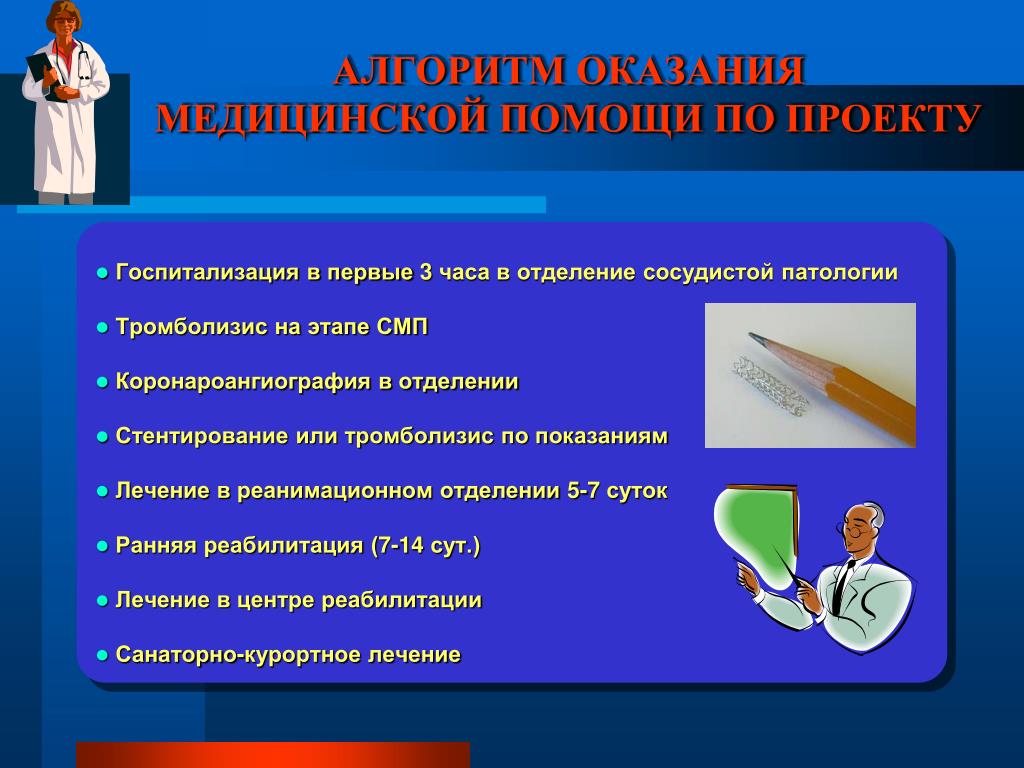 АЛГОРИТМ ОКАЗАНИЯ МЕДИЦИНСКОЙ ПОМОЩИ ПО ПРОЕКТУ

● Госпитализация в первые 3 часа в отделение сосудистой патологии

● Тромболизис на этапе СМП

● Коронароангиография в отделении

● Стентирование или тромболизис по показаниям

● Лечение в реанимационном отделении 5-7 суток

● Ранняя реабилитация (7-14 сут.)

● Лечение в центре реабилитации

● Санаторно-курортное лечение